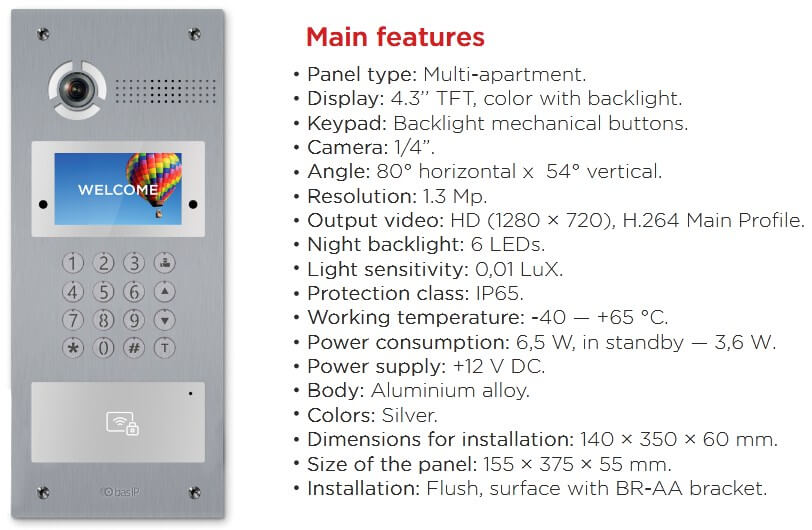 WELCOME

1 2 3
4 5 6
7 8 9
* 0 # T

basIP

Main features

• Panel type: Multi-apartment.
• Display: 4.3'' TFT, color with backlight.
• Keypad: Backlight mechanical buttons.
• Camera: 1/4".
• Angle: 80° horizontal x 54° vertical.
• Resolution: 1.3 Mp.
• Output video: HD (1280 × 720), H.264 Main Profile.
• Night backlight: 6 LEDs.
• Light sensitivity: 0,01 LuX.
• Protection class: IP65.
• Working temperature: -40 — +65 °C.
• Power consumption: 6,5 W, in standby — 3,6 W.
• Power supply: +12 V DC.
• Body: Aluminium alloy.
• Colors: Silver.
• Dimensions for installation: 140 × 350 × 60 mm.
• Size of the panel: 155 × 375 × 55 mm.
• Installation: Flush, surface with BR-AA bracket.